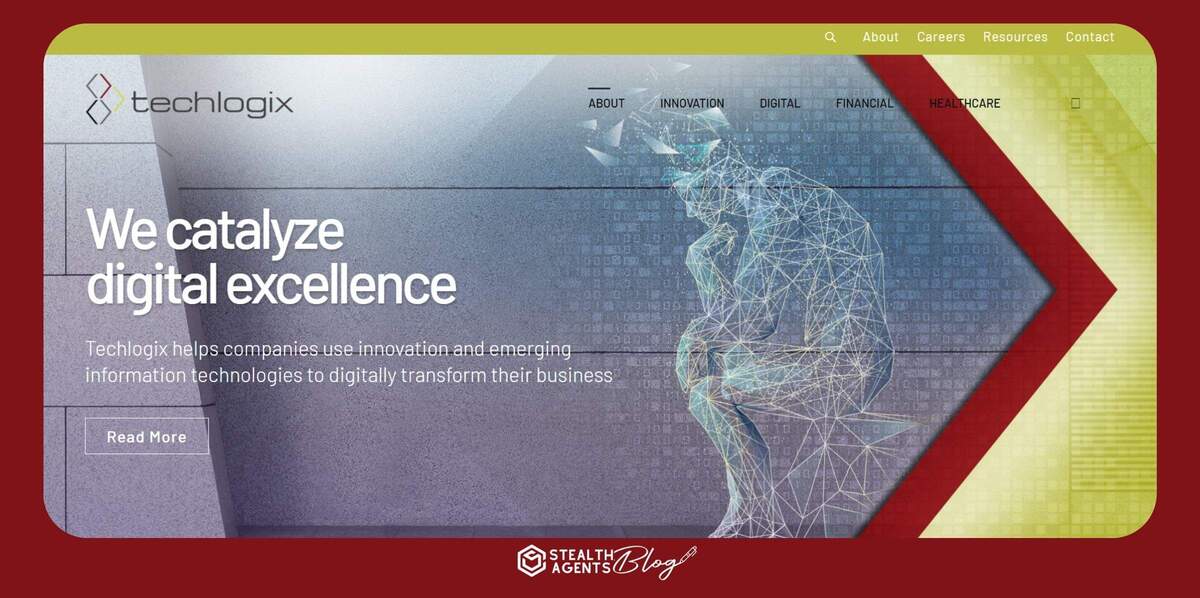 About Careers Resources Contact

techlogix

ABOUT INNOVATION DIGITAL FINANCIAL HEALTHCARE

We catalyze digital excellence

Techlogix helps companies use innovation and emerging information technologies to digitally transform their business

Read More

STEALTH AGENTS Blog